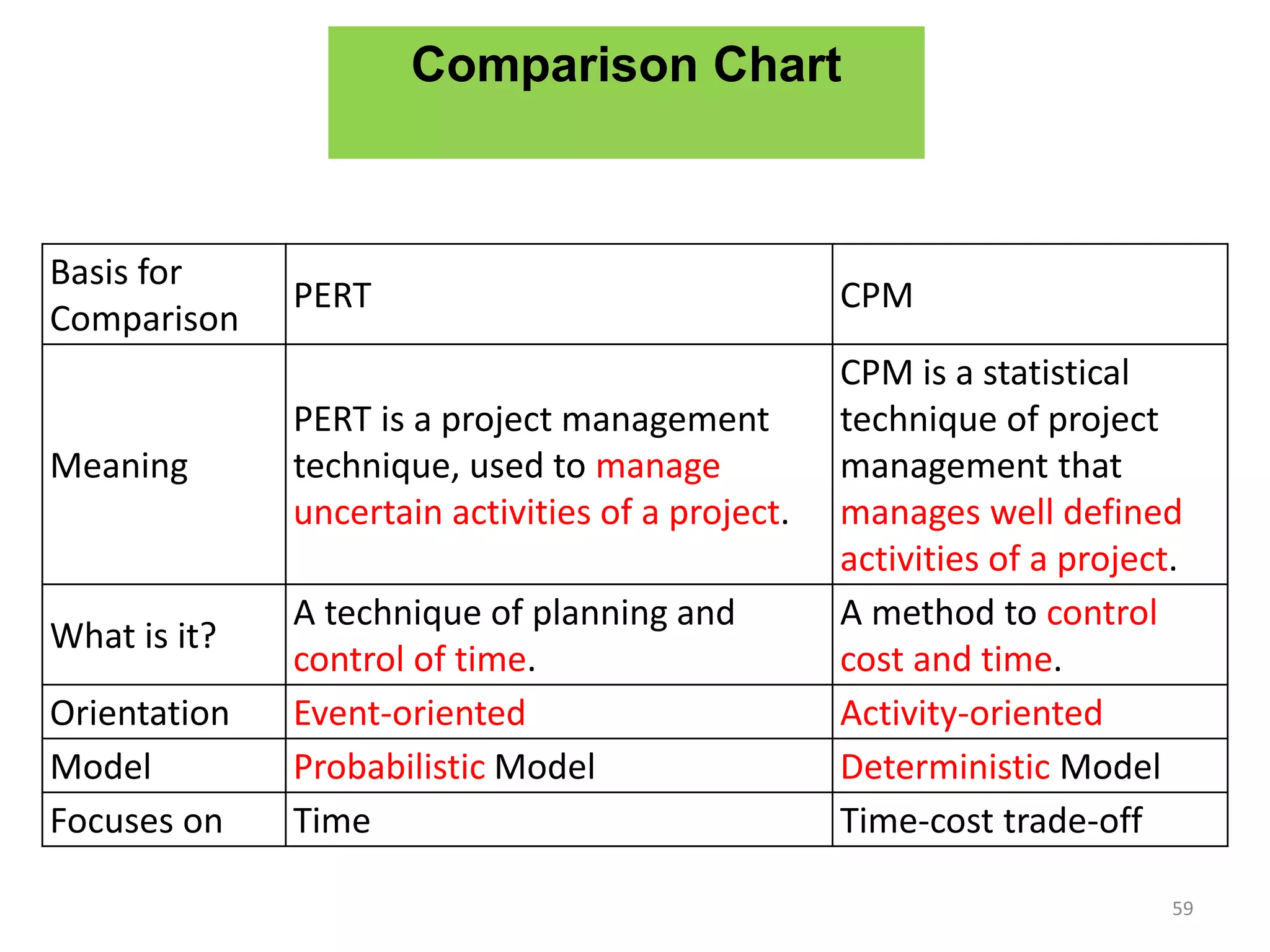 Comparison Chart

| Basis for Comparison | PERT | CPM |
|---|---|---|
| Meaning | PERT is a project management technique, used to manage uncertain activities of a project. | CPM is a statistical technique of project management that manages well defined activities of a project. |
| What is it? | A technique of planning and control of time. | A method to control cost and time. |
| Orientation | Event-oriented | Activity-oriented |
| Model | Probabilistic Model | Deterministic Model |
| Focuses on | Time | Time-cost trade-off |

59